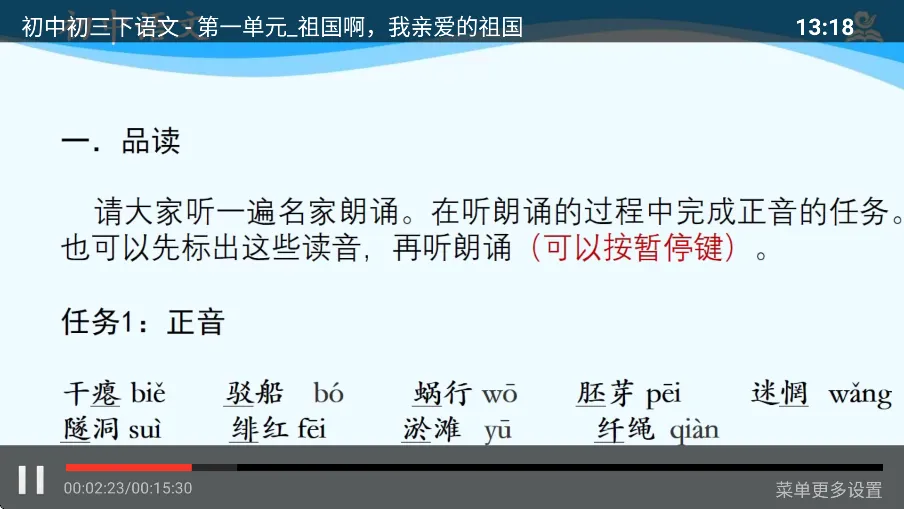 初中初三下语文 - 第一单元_祖国啊，我亲爱的祖国

13:18

一．品读

请大家听一遍名家朗诵。在听朗诵的过程中完成正音的任务。也可以先标出这些读音，再听朗诵（可以按暂停键）。

任务1：正音

干瘪 biě　驳船 bó　蜗行 wō　胚芽 pēi　迷惘 wǎng
隧洞 suì　绯红 fēi　淤滩 yū　纤绳 qiàn

00:02:23/00:15:30

菜单更多设置